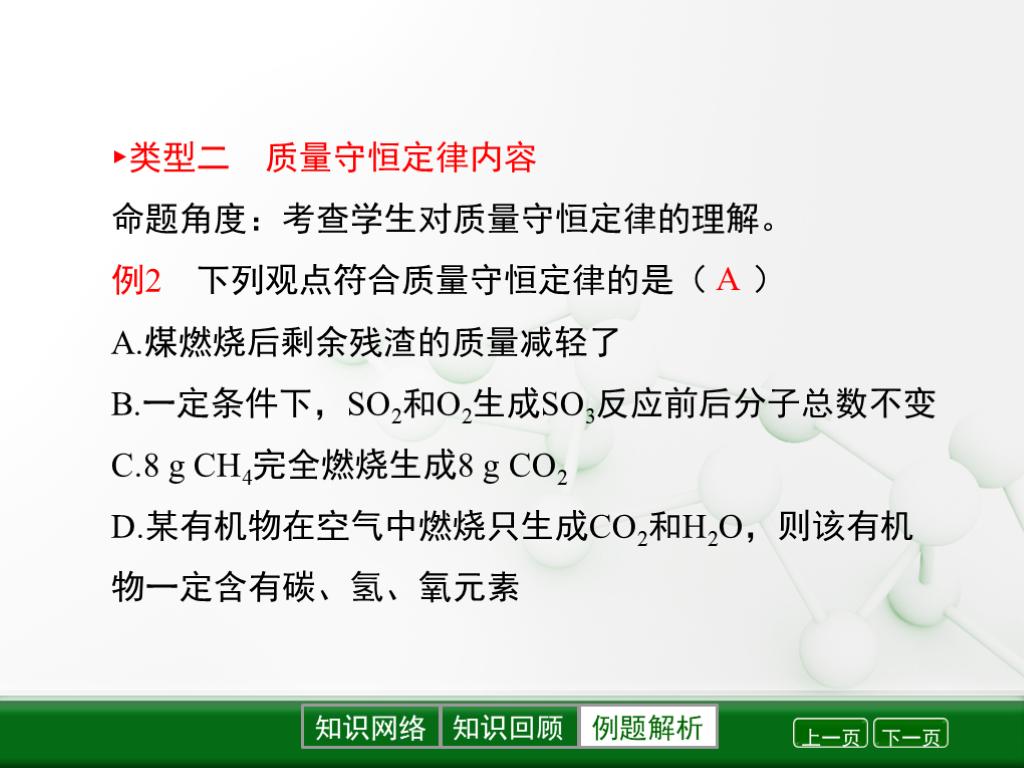 ▸类型二　质量守恒定律内容

命题角度：考查学生对质量守恒定律的理解。

例2　下列观点符合质量守恒定律的是（ A ）

A.煤燃烧后剩余残渣的质量减轻了

B.一定条件下，$SO_2$和$O_2$生成$SO_3$反应前后分子总数不变

C.8 g $CH_4$完全燃烧生成8 g $CO_2$

D.某有机物在空气中燃烧只生成$CO_2$和$H_2O$，则该有机物一定含有碳、氢、氧元素

知识网络　知识回顾　例题解析

上一页　下一页